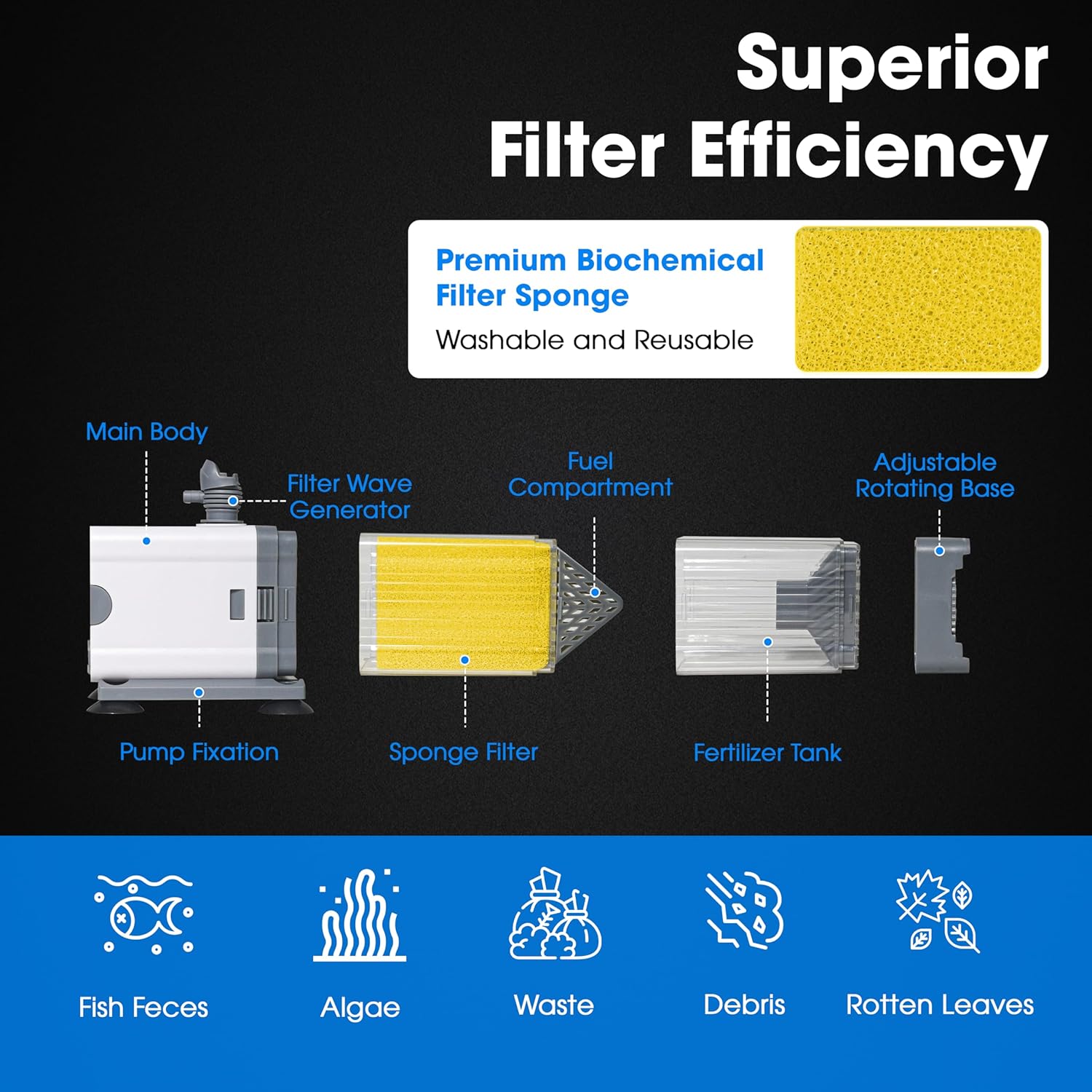 Superior Filter Efficiency

Premium Biochemical Filter Sponge
Washable and Reusable

Main Body

Filter Wave Generator

Fuel Compartment

Adjustable Rotating Base

Pump Fixation

Sponge Filter

Fertilizer Tank

Fish Feces

Algae

Waste

Debris

Rotten Leaves